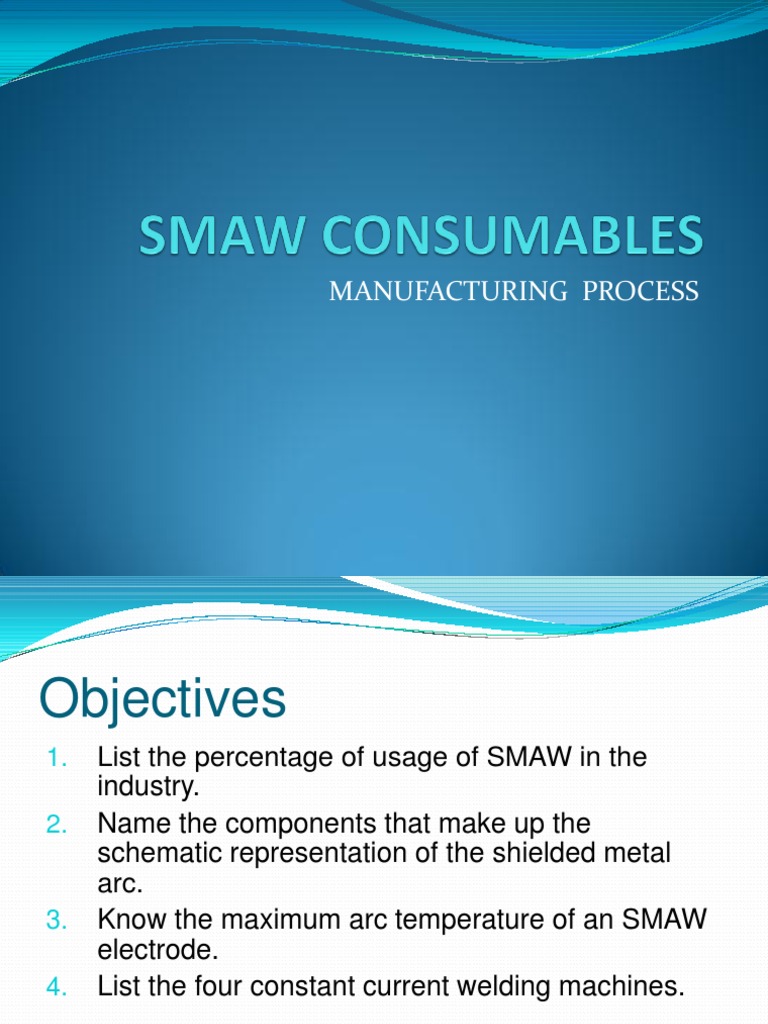 SMAW CONSUMABLES

MANUFACTURING PROCESS

Objectives

1. List the percentage of usage of SMAW in the industry.
2. Name the components that make up the schematic representation of the shielded metal arc.
3. Know the maximum arc temperature of an SMAW electrode.
4. List the four constant current welding machines.